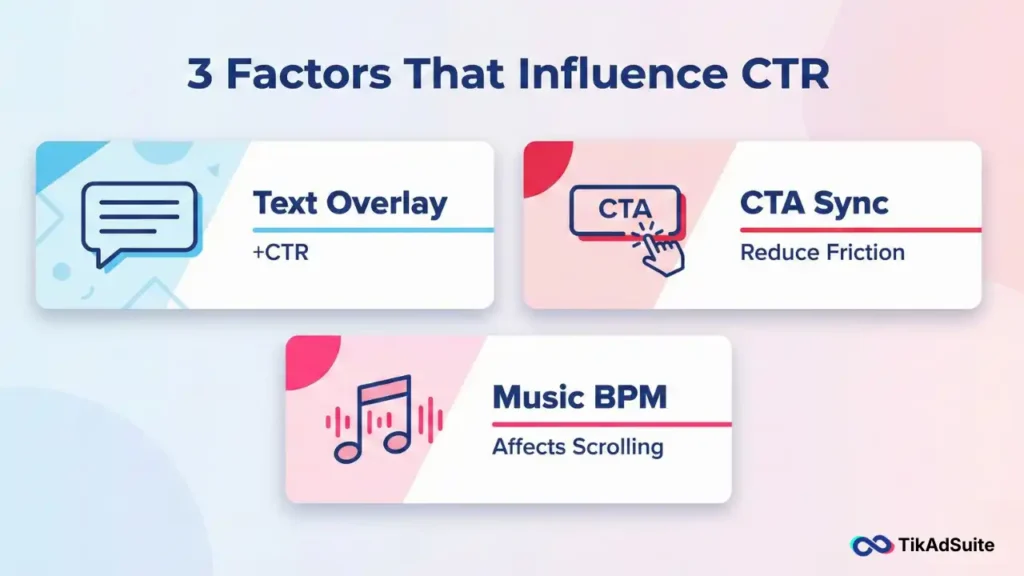 3 Factors That Influence CTR

Text Overlay
+CTR

CTA
CTA Sync
Reduce Friction

Music BPM
Affects Scrolling

TikAdSuite